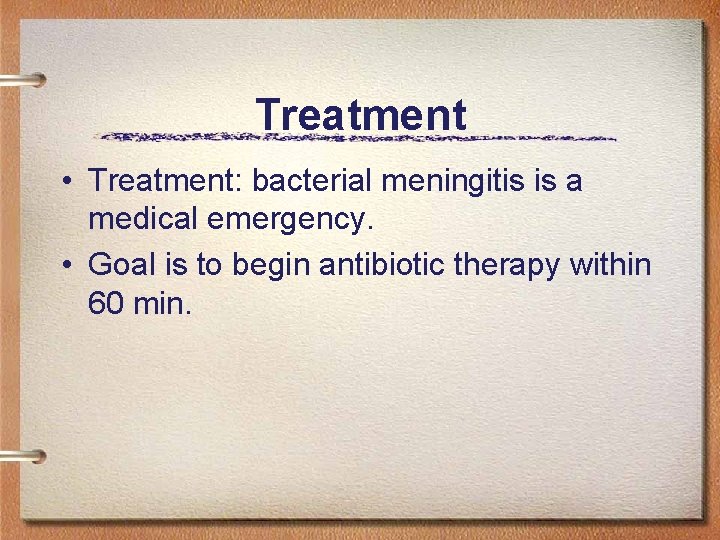 Treatment

• Treatment: bacterial meningitis is a medical emergency.
• Goal is to begin antibiotic therapy within 60 min.